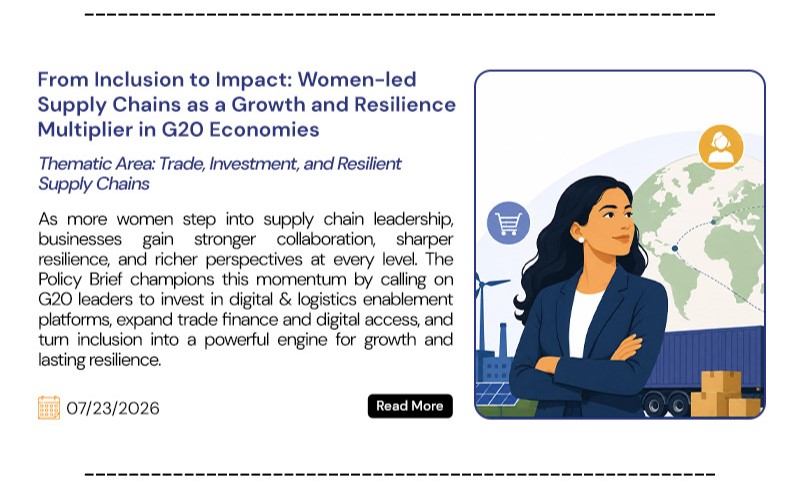 From Inclusion to Impact: Women-led Supply Chains as a Growth and Resilience Multiplier in G20 Economies

Thematic Area: Trade, Investment, and Resilient Supply Chains

As more women step into supply chain leadership, businesses gain stronger collaboration, sharper resilience, and richer perspectives at every level. The Policy Brief champions this momentum by calling on G20 leaders to invest in digital & logistics enablement platforms, expand trade finance and digital access, and turn inclusion into a powerful engine for growth and lasting resilience.

07/23/2026

Read More